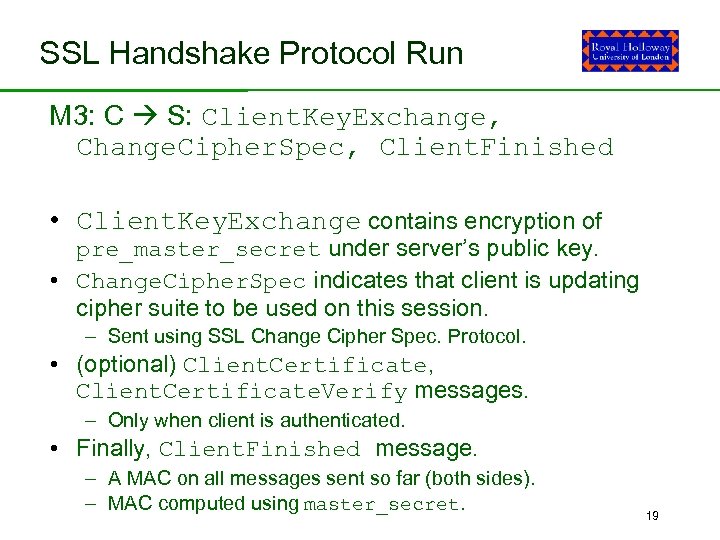 SSL Handshake Protocol Run

Royal Holloway University of London

M3: C → S: ClientKeyExchange, ChangeCipherSpec, ClientFinished

• ClientKeyExchange contains encryption of pre_master_secret under server's public key.
• ChangeCipherSpec indicates that client is updating cipher suite to be used on this session.
– Sent using SSL Change Cipher Spec. Protocol.
• (optional) ClientCertificate, ClientCertificateVerify messages.
– Only when client is authenticated.
• Finally, ClientFinished message.
– A MAC on all messages sent so far (both sides).
– MAC computed using master_secret.

19